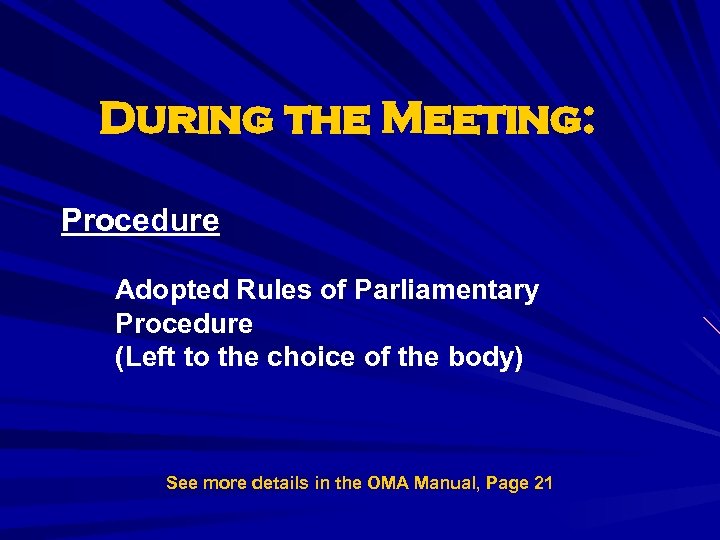 During the Meeting:

Procedure

Adopted Rules of Parliamentary Procedure
(Left to the choice of the body)

See more details in the OMA Manual, Page 21